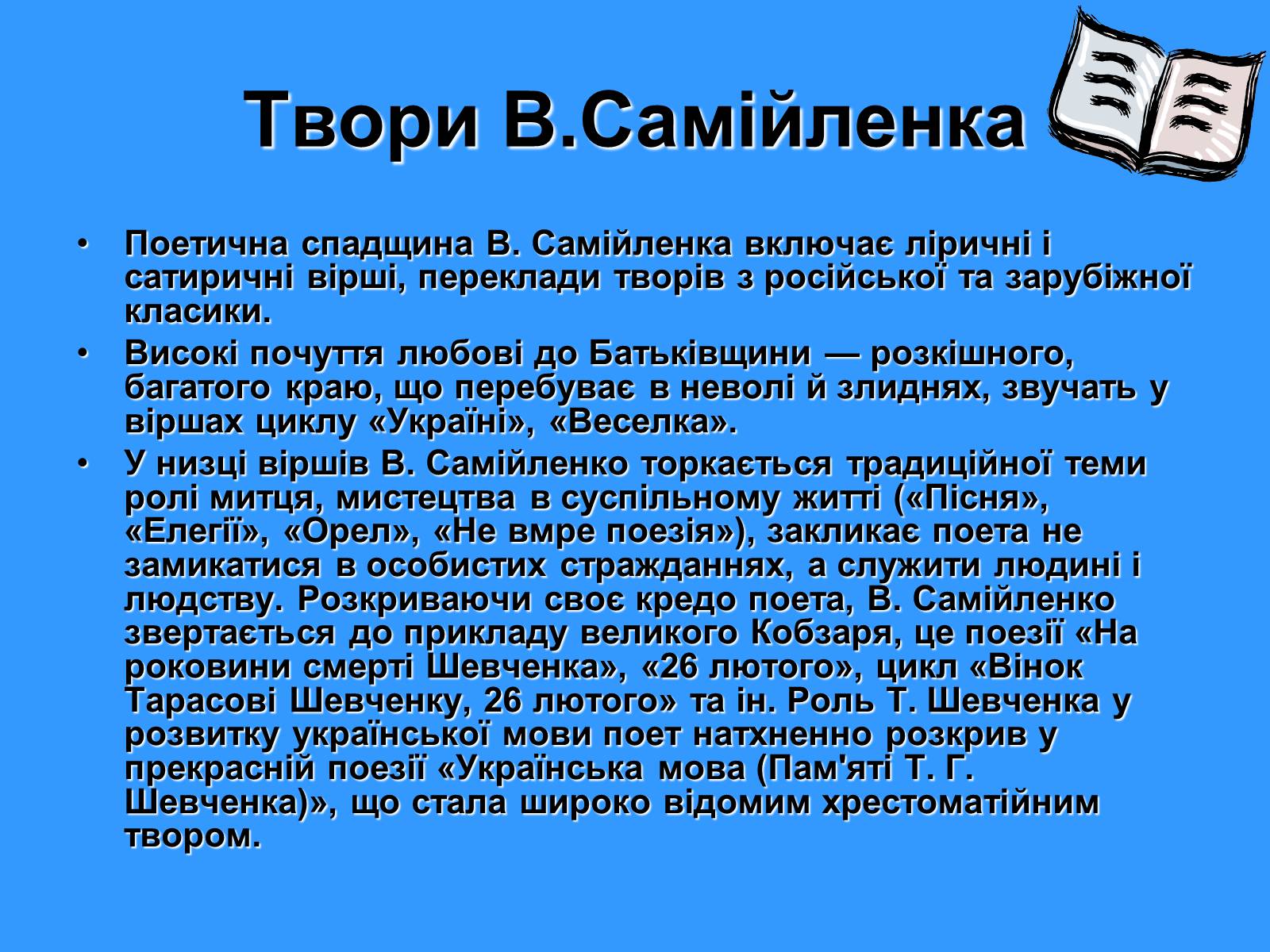 Твори В.Самійленка

• Поетична спадщина В. Самійленка включає ліричні і сатиричні вірші, переклади творів з російської та зарубіжної класики.
• Високі почуття любові до Батьківщини — розкішного, багатого краю, що перебуває в неволі й злиднях, звучать у віршах циклу «Україні», «Веселка».
• У низці віршів В. Самійленко торкається традиційної теми ролі митця, мистецтва в суспільному житті («Пісня», «Елегії», «Орел», «Не вмре поезія»), закликає поета не замикатися в особистих стражданнях, а служити людині і людству. Розкриваючи своє кредо поета, В. Самійленко звертається до прикладу великого Кобзаря, це поезії «На роковини смерті Шевченка», «26 лютого», цикл «Вінок Тарасові Шевченку, 26 лютого» та ін. Роль Т. Шевченка у розвитку української мови поет натхненно розкрив у прекрасній поезії «Українська мова (Пам'яті Т. Г. Шевченка)», що стала широко відомим хрестоматійним твором.